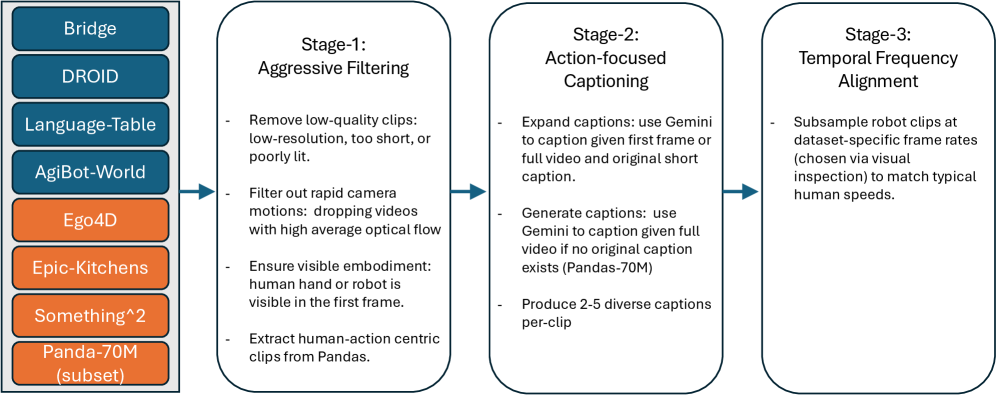 Bridge

DROID

Language-Table

AgiBot-World

Ego4D

Epic-Kitchens

Something^2

Panda-70M (subset)

Stage-1: Aggressive Filtering

- Remove low-quality clips: low-resolution, too short, or poorly lit.

- Filter out rapid camera motions: dropping videos with high average optical flow

- Ensure visible embodiment: human hand or robot is visible in the first frame.

- Extract human-action centric clips from Pandas.

Stage-2: Action-focused Captioning

- Expand captions: use Gemini to caption given first frame or full video and original short caption.

- Generate captions: use Gemini to caption given full video if no original caption exists (Pandas-70M)

- Produce 2-5 diverse captions per-clip

Stage-3: Temporal Frequency Alignment

- Subsample robot clips at dataset-specific frame rates (chosen via visual inspection) to match typical human speeds.